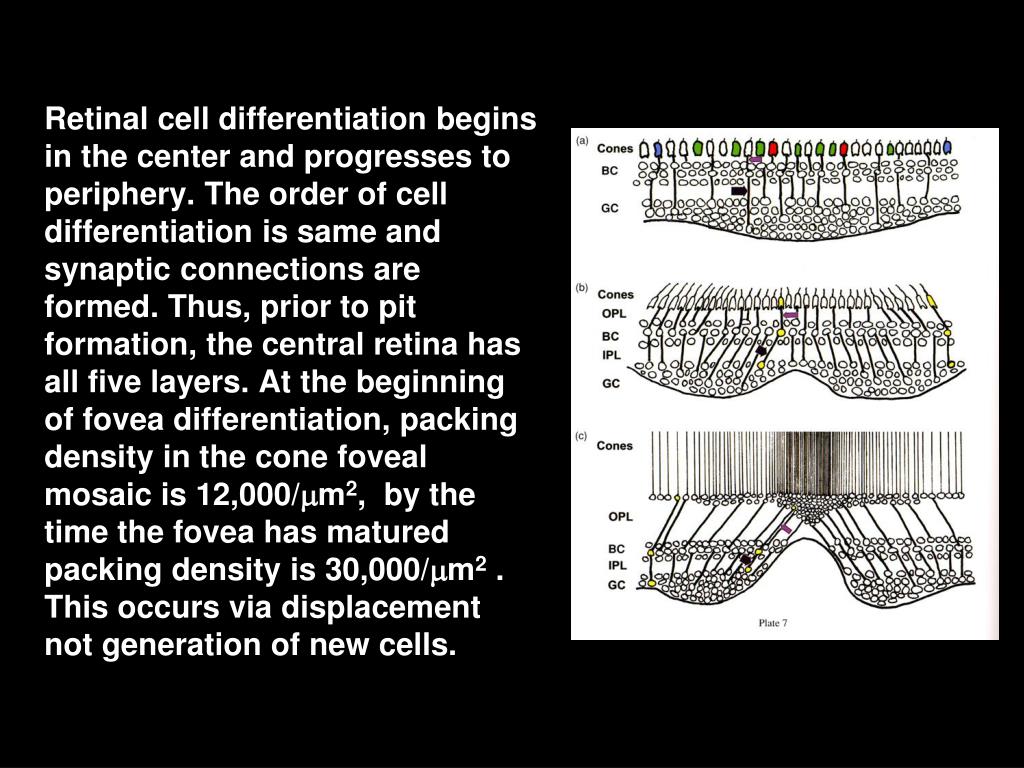 Retinal cell differentiation begins in the center and progresses to periphery. The order of cell differentiation is same and synaptic connections are formed. Thus, prior to pit formation, the central retina has all five layers. At the beginning of fovea differentiation, packing density in the cone foveal mosaic is 12,000/$\mu m^2$, by the time the fovea has matured packing density is 30,000/$\mu m^2$ . This occurs via displacement not generation of new cells.

(a)
Cones
BC
GC

(b)
Cones
OPL
BC
IPL
GC

(c)
Cones
OPL
BC
IPL
GC

Plate 7